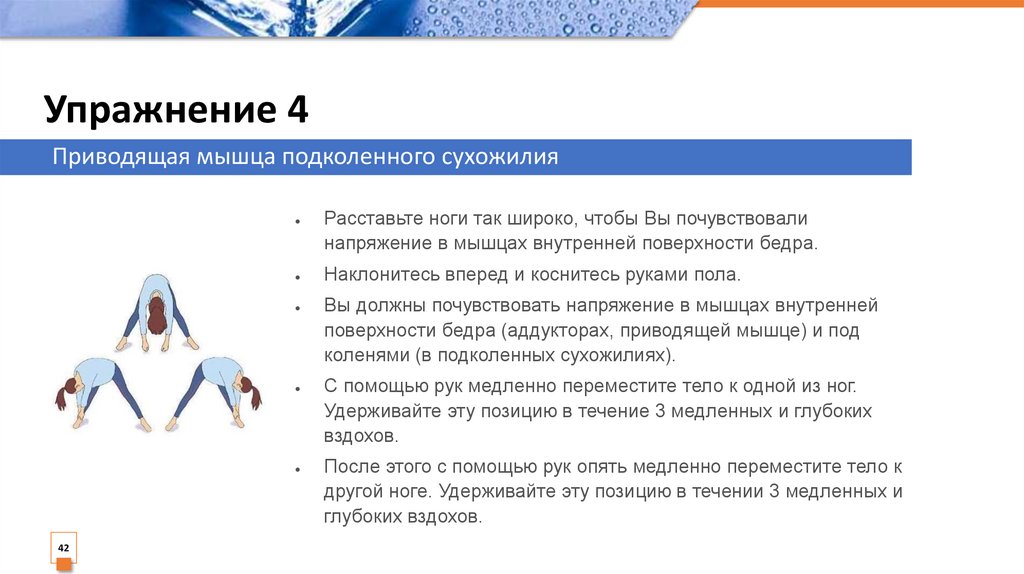 Упражнение 4

Приводящая мышца подколенного сухожилия

• Расставьте ноги так широко, чтобы Вы почувствовали напряжение в мышцах внутренней поверхности бедра.
• Наклонитесь вперед и коснитесь руками пола.
• Вы должны почувствовать напряжение в мышцах внутренней поверхности бедра (аддукторах, приводящей мышце) и под коленями (в подколенных сухожилиях).
• С помощью рук медленно переместите тело к одной из ног. Удерживайте эту позицию в течение 3 медленных и глубоких вздохов.
• После этого с помощью рук опять медленно переместите тело к другой ноге. Удерживайте эту позицию в течении 3 медленных и глубоких вздохов.

42